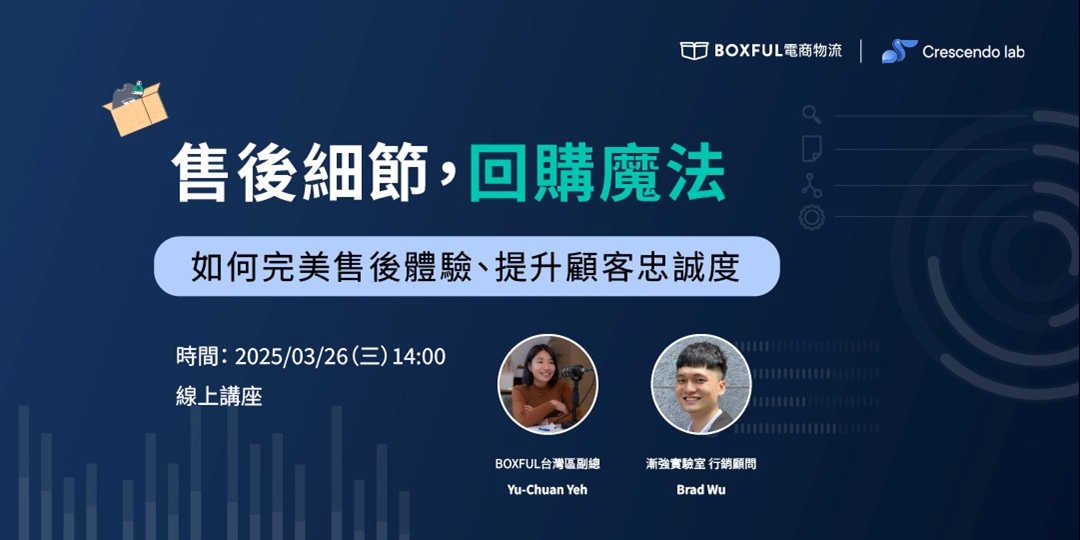 BOXFUL電商物流 | Crescendo lab

售後細節，回購魔法

如何完美售後體驗、提升顧客忠誠度

時間：2025/03/26（三）14:00
線上講座

BOXFUL台灣區副總
Yu-Chuan Yeh

漸強實驗室 行銷顧問
Brad Wu